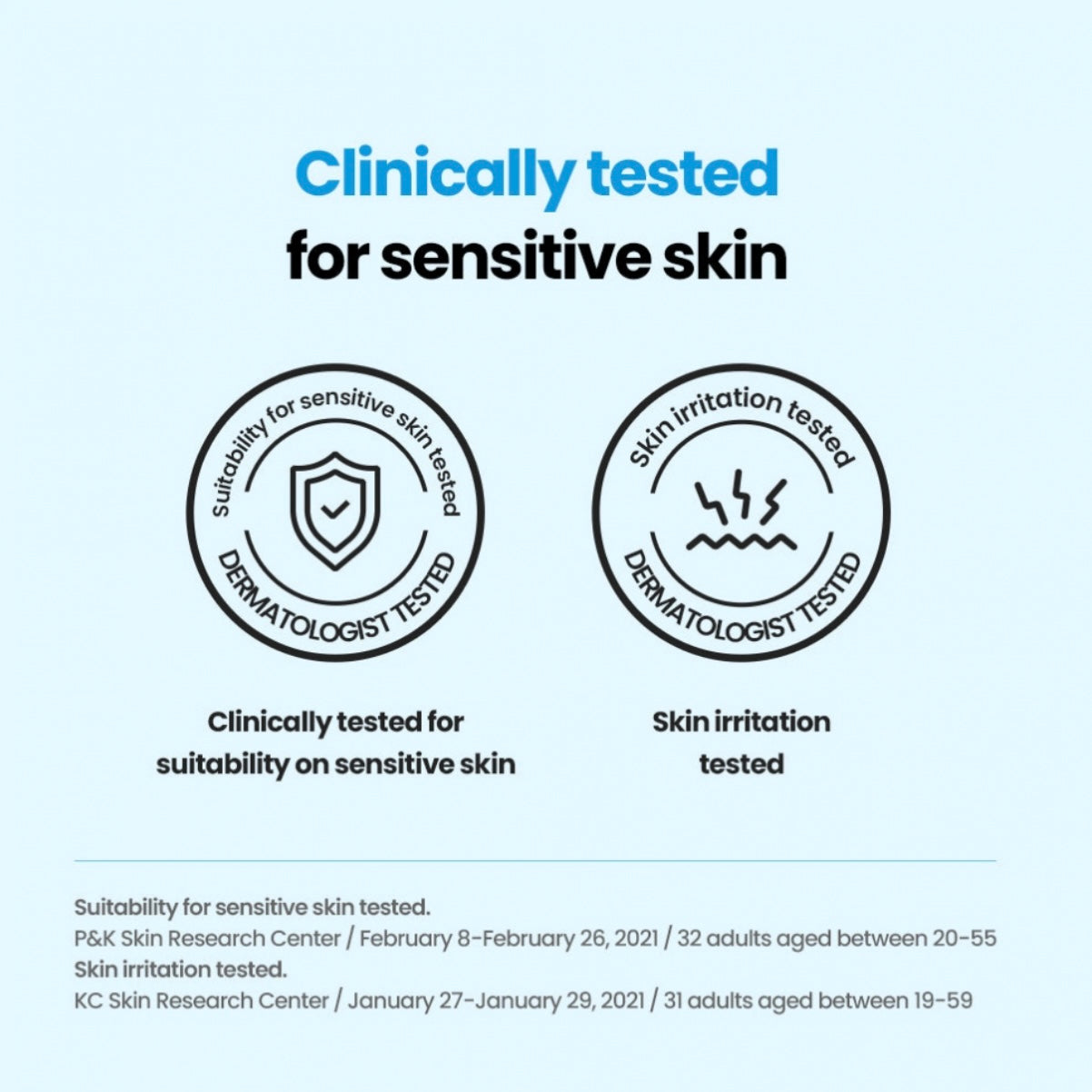 Clinically tested
for sensitive skin

Suitability for sensitive skin tested
DERMATOLOGIST TESTED

Skin irritation tested
DERMATOLOGIST TESTED

Clinically tested for suitability on sensitive skin

Skin irritation tested

Suitability for sensitive skin tested.
P&K Skin Research Center / February 8-February 26, 2021 / 32 adults aged between 20-55
Skin irritation tested.
KC Skin Research Center / January 27-January 29, 2021 / 31 adults aged between 19-59